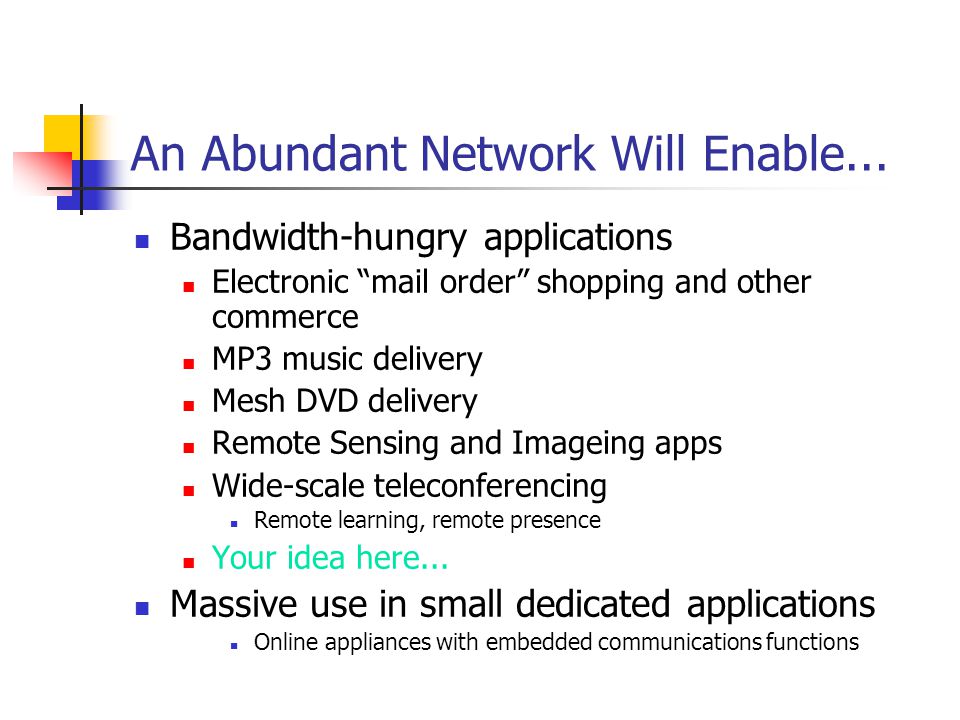 An Abundant Network Will Enable...

- Bandwidth-hungry applications
  - Electronic “mail order” shopping and other commerce
  - MP3 music delivery
  - Mesh DVD delivery
  - Remote Sensing and Imageing apps
  - Wide-scale teleconferencing
    - Remote learning, remote presence
  - Your idea here...
- Massive use in small dedicated applications
    - Online appliances with embedded communications functions